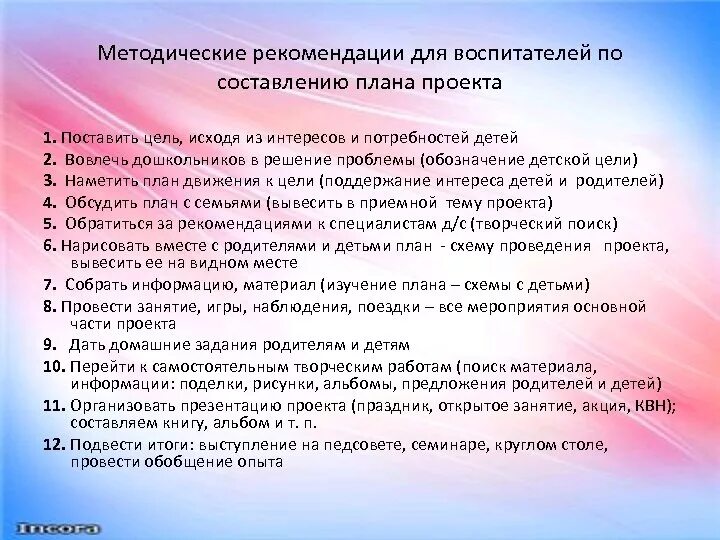 Методические рекомендации для воспитателей по составлению плана проекта

1. Поставить цель, исходя из интересов и потребностей детей
2. Вовлечь дошкольников в решение проблемы (обозначение детской цели)
3. Наметить план движения к цели (поддержание интереса детей и родителей)
4. Обсудить план с семьями (вывесить в приемной тему проекта)
5. Обратиться за рекомендациями к специалистам д/с (творческий поиск)
6. Нарисовать вместе с родителями и детьми план - схему проведения проекта, вывесить ее на видном месте
7. Собрать информацию, материал (изучение плана – схемы с детьми)
8. Провести занятие, игры, наблюдения, поездки – все мероприятия основной части проекта
9. Дать домашние задания родителям и детям
10. Перейти к самостоятельным творческим работам (поиск материала, информации: поделки, рисунки, альбомы, предложения родителей и детей)
11. Организовать презентацию проекта (праздник, открытое занятие, акция, КВН); составляем книгу, альбом и т. п.
12. Подвести итоги: выступление на педсовете, семинаре, круглом столе, провести обобщение опыта

Incora